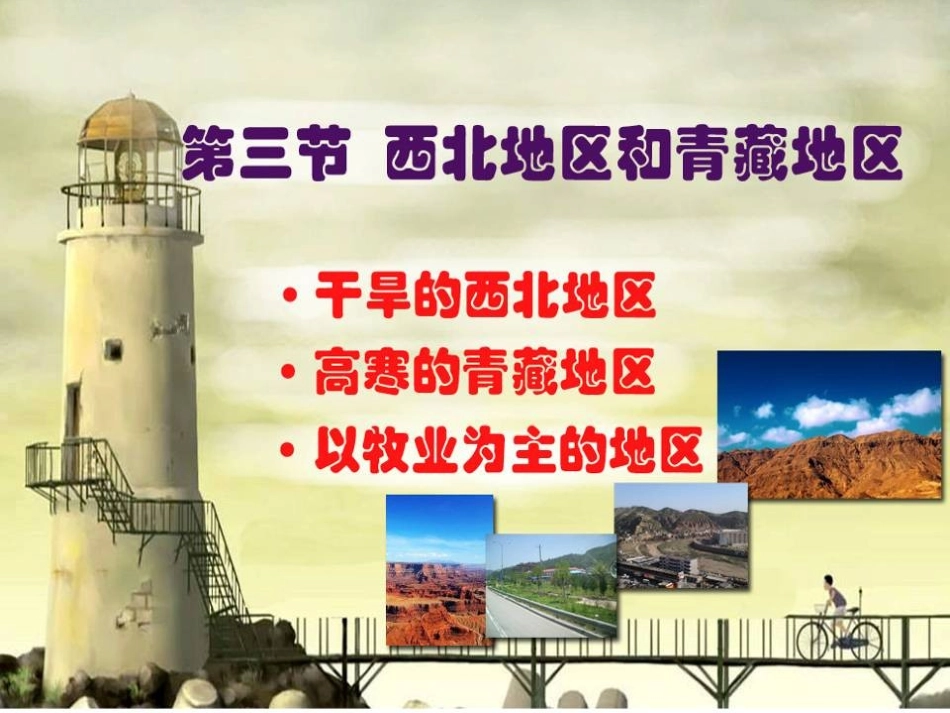 第三节 西北地区和青藏地区

• 干旱的西北地区
• 高寒的青藏地区
• 以牧业为主的地区